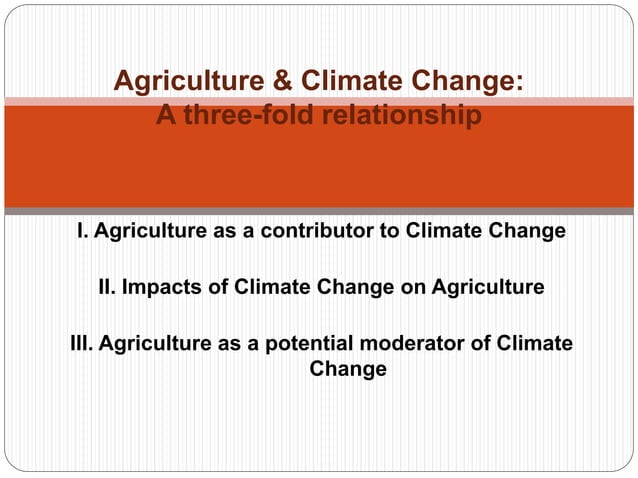 Agriculture & Climate Change:
A three-fold relationship

I. Agriculture as a contributor to Climate Change

II. Impacts of Climate Change on Agriculture

III. Agriculture as a potential moderator of Climate Change